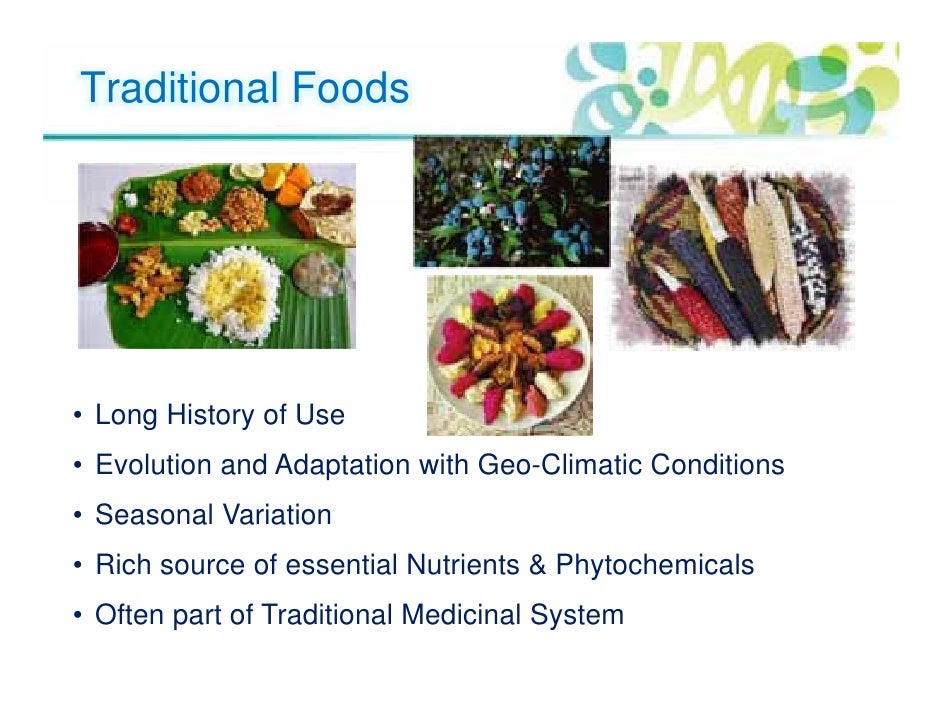 Traditional Foods

• Long History of Use
• Evolution and Adaptation with Geo-Climatic Conditions
• Seasonal Variation
• Rich source of essential Nutrients & Phytochemicals
• Often part of Traditional Medicinal System